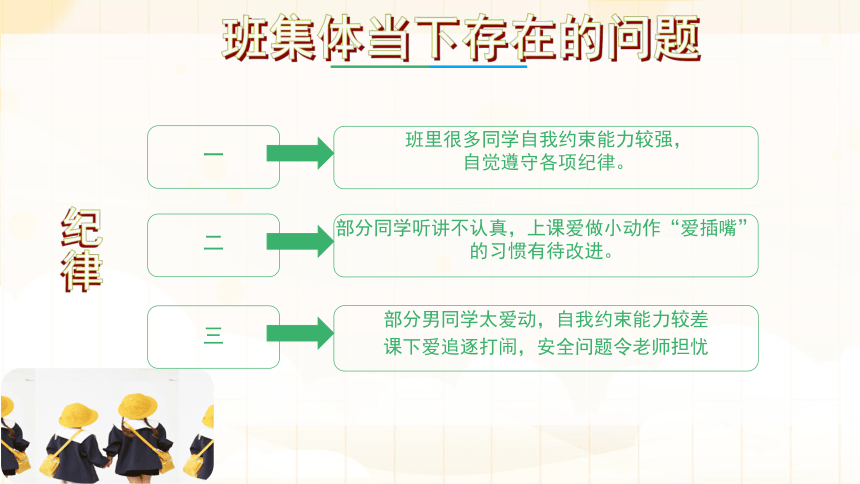 班集体当下存在的问题

纪律

一

班里很多同学自我约束能力较强，自觉遵守各项纪律。

二

部分同学听讲不认真，上课爱做小动作“爱插嘴”的习惯有待改进。

三

部分男同学太爱动，自我约束能力较差
课下爱追逐打闹，安全问题令老师担忧